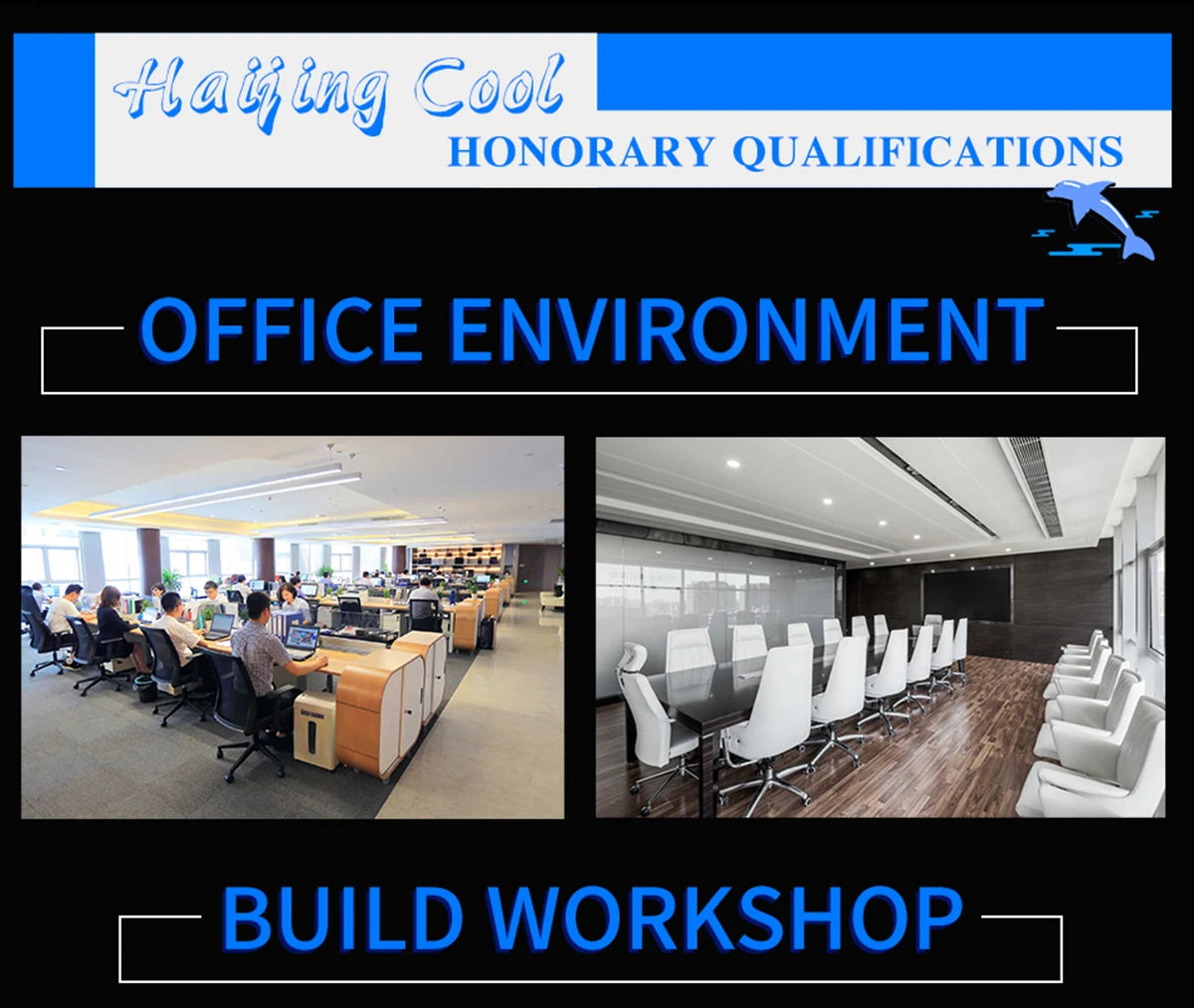 Haijing Cool
HONORARY QUALIFICATIONS

OFFICE ENVIRONMENT

BUILD WORKSHOP